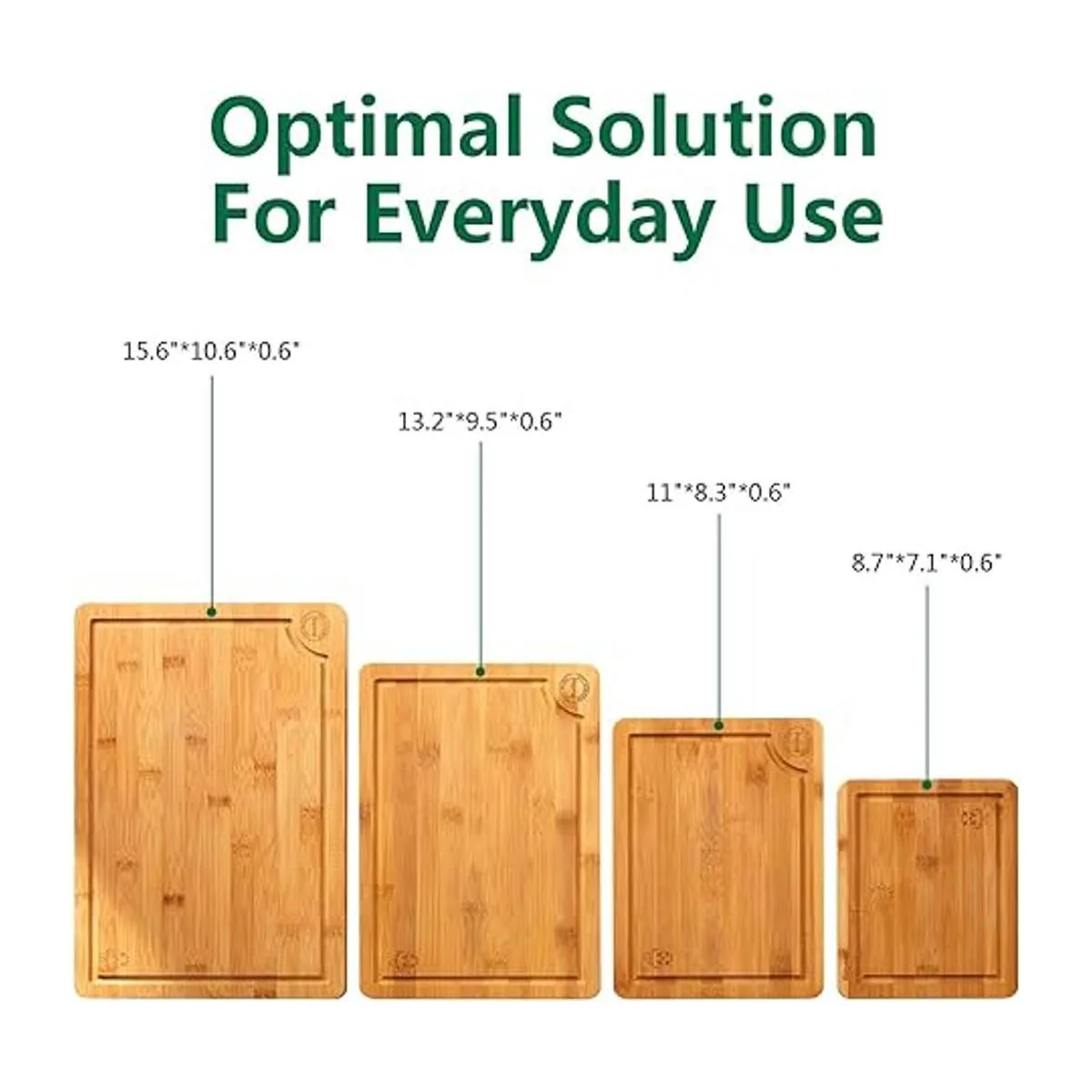 Optimal Solution
For Everyday Use

15.6"*10.6"*0.6"

13.2"*9.5"*0.6"

11"*8.3"*0.6"

8.7"*7.1"*0.6"